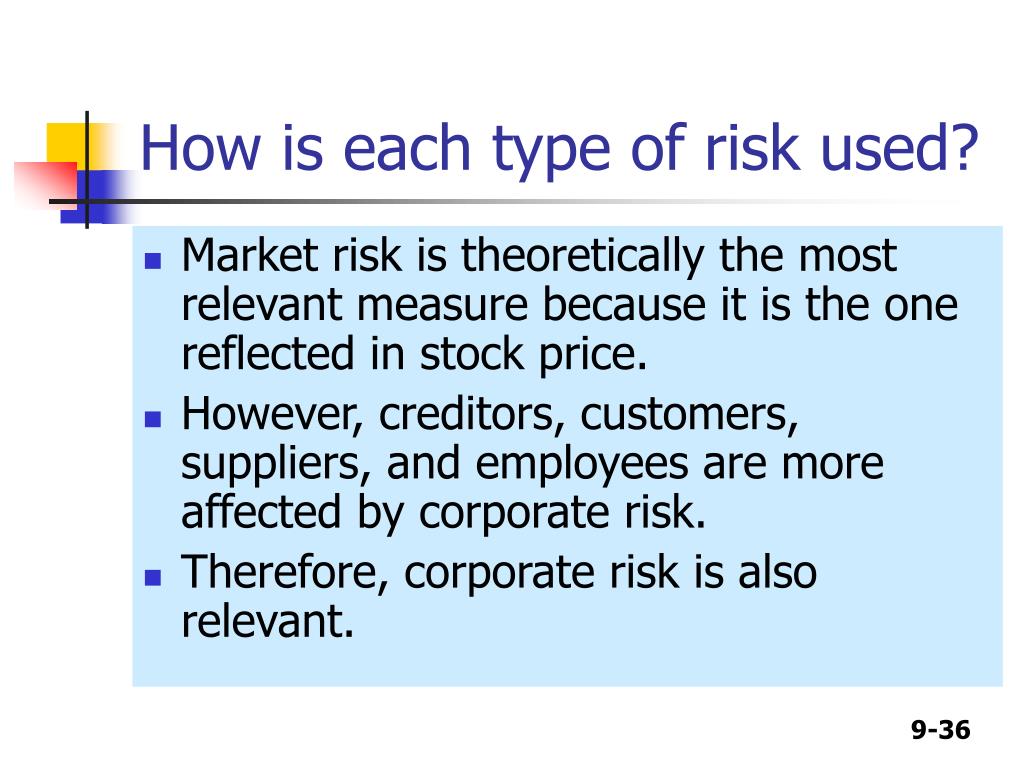 How is each type of risk used?

- Market risk is theoretically the most relevant measure because it is the one reflected in stock price.
- However, creditors, customers, suppliers, and employees are more affected by corporate risk.
- Therefore, corporate risk is also relevant.

9-36